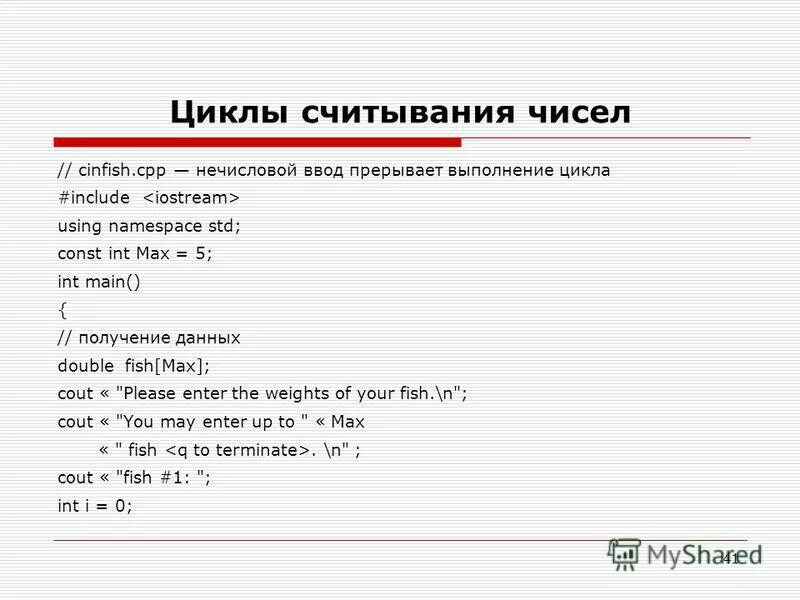 Циклы считывания чисел

// cinfish.cpp — нечисловой ввод прерывает выполнение цикла
#include <iostream>
using namespace std;
const int Max = 5;
int main()
{
// получение данных
double fish[Max];
cout « "Please enter the weights of your fish.\n";
cout « "You may enter up to " « Max
« " fish <q to terminate>. \n" ;
cout « "fish #1: ";
int i = 0;

MyShared

41